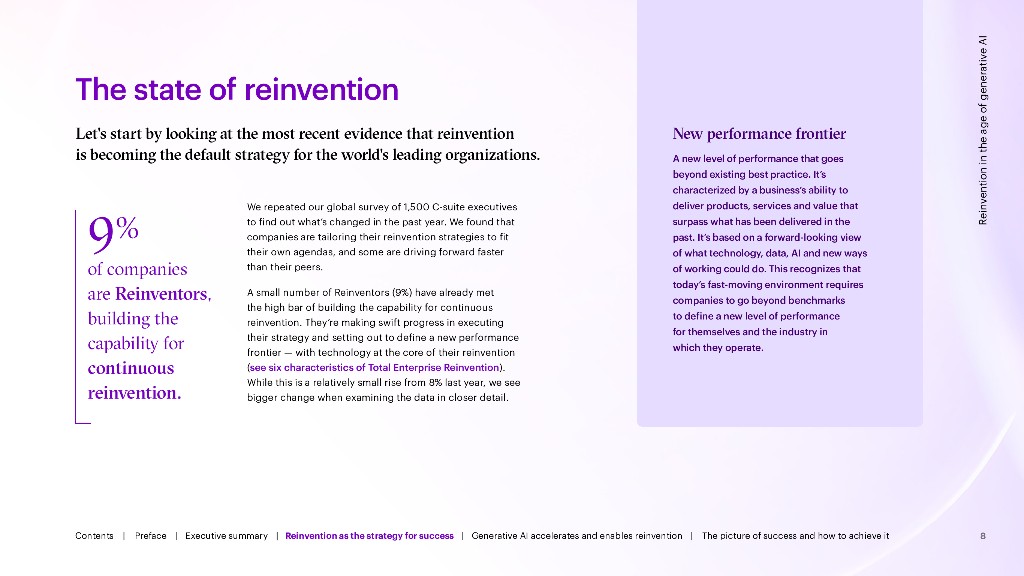 The state of reinvention

Let's start by looking at the most recent evidence that reinvention is becoming the default strategy for the world's leading organizations.

9%
of companies are Reinventors, building the capability for continuous reinvention.

We repeated our global survey of 1,500 C-suite executives to find out what's changed in the past year. We found that companies are tailoring their reinvention strategies to fit their own agendas, and some are driving forward faster than their peers.

A small number of Reinventors (9%) have already met the high bar of building the capability for continuous reinvention. They're making swift progress in executing their strategy and setting out to define a new performance frontier — with technology at the core of their reinvention (see six characteristics of Total Enterprise Reinvention). While this is a relatively small rise from 8% last year, we see bigger change when examining the data in closer detail.

New performance frontier

A new level of performance that goes beyond existing best practice. It's characterized by a business's ability to deliver products, services and value that surpass what has been delivered in the past. It's based on a forward-looking view of what technology, data, AI and new ways of working could do. This recognizes that today's fast-moving environment requires companies to go beyond benchmarks to define a new level of performance for themselves and the industry in which they operate.

Reinvention in the age of generative AI

Contents | Preface | Executive summary | Reinvention as the strategy for success | Generative AI accelerates and enables reinvention | The picture of success and how to achieve it

8